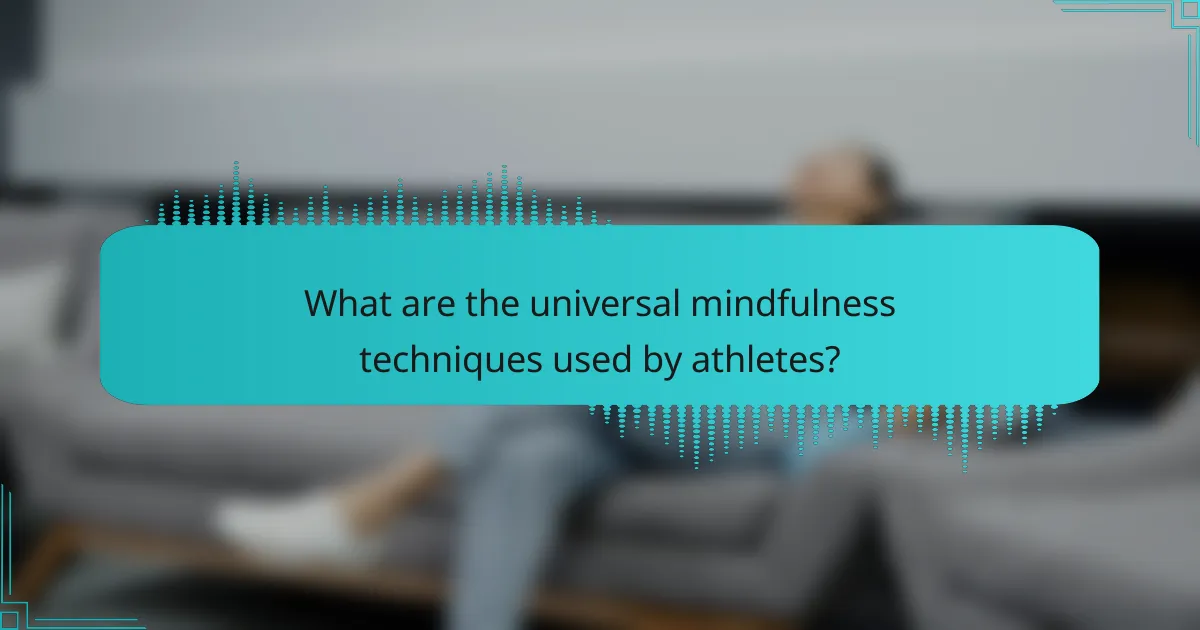 What are the universal mindfulness techniques used by athletes?